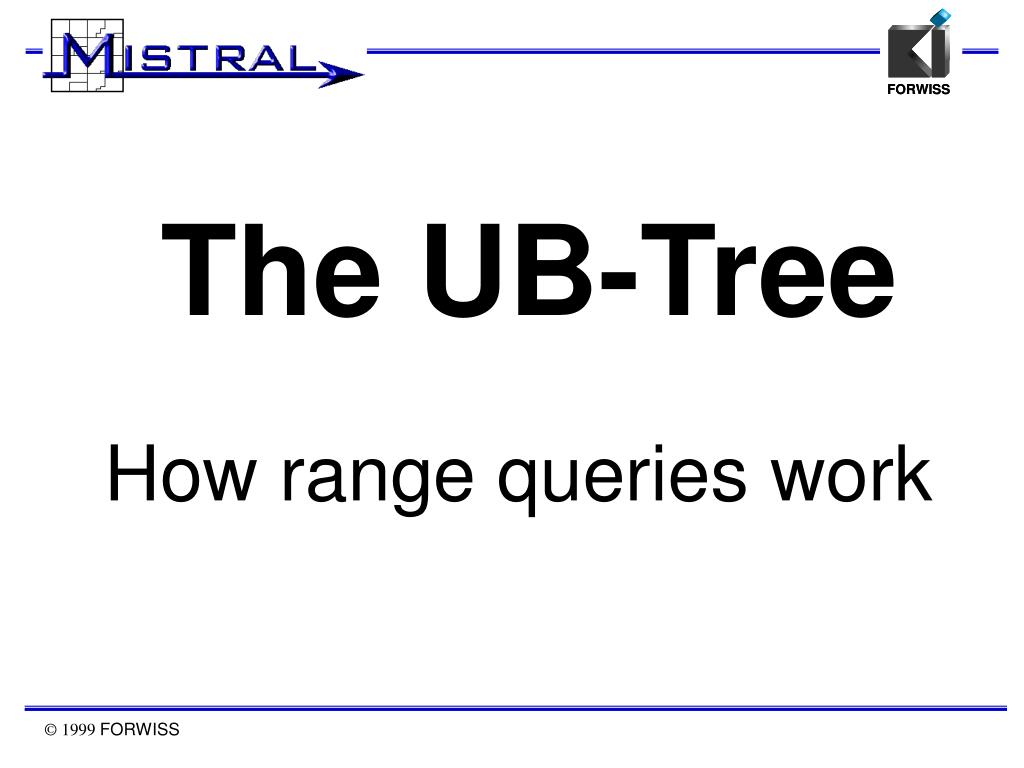 MISTRAL

FORWISS

The UB-Tree

How range queries work

© 1999 FORWISS